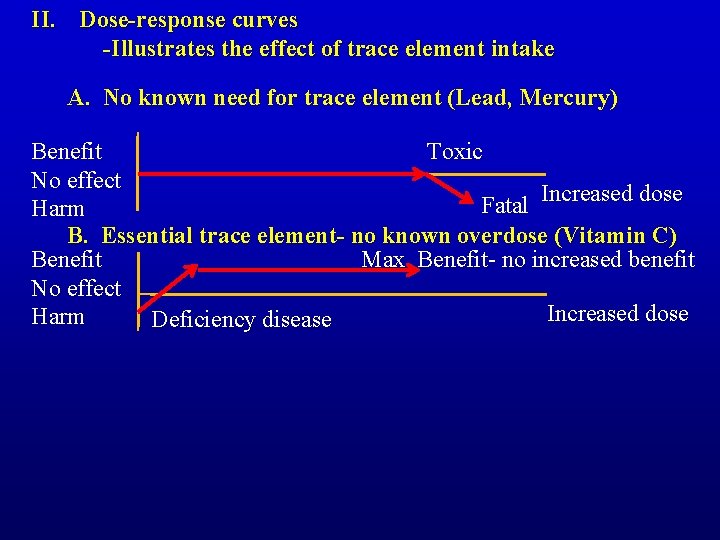 II. Dose-response curves

-Illustrates the effect of trace element intake

A. No known need for trace element (Lead, Mercury)

Benefit
No effect
Harm

Toxic

Fatal

Increased dose

B. Essential trace element- no known overdose (Vitamin C)

Benefit
No effect
Harm

Max. Benefit- no increased benefit

Deficiency disease

Increased dose